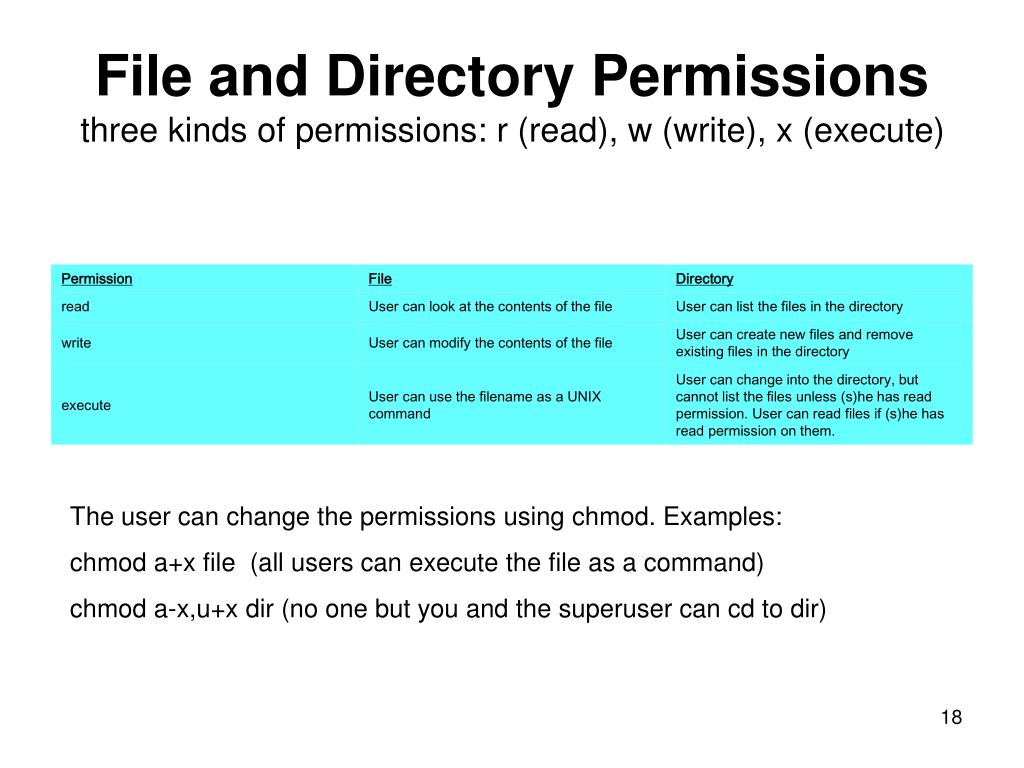 File and Directory Permissions
three kinds of permissions: r (read), w (write), x (execute)

| Permission | File | Directory |
|---|---|---|
| read | User can look at the contents of the file | User can list the files in the directory |
| write | User can modify the contents of the file | User can create new files and remove existing files in the directory |
| execute | User can use the filename as a UNIX command | User can change into the directory, but cannot list the files unless (s)he has read permission. User can read files if (s)he has read permission on them. |

The user can change the permissions using chmod. Examples:

chmod a+x file (all users can execute the file as a command)

chmod a-x,u+x dir (no one but you and the superuser can cd to dir)

18